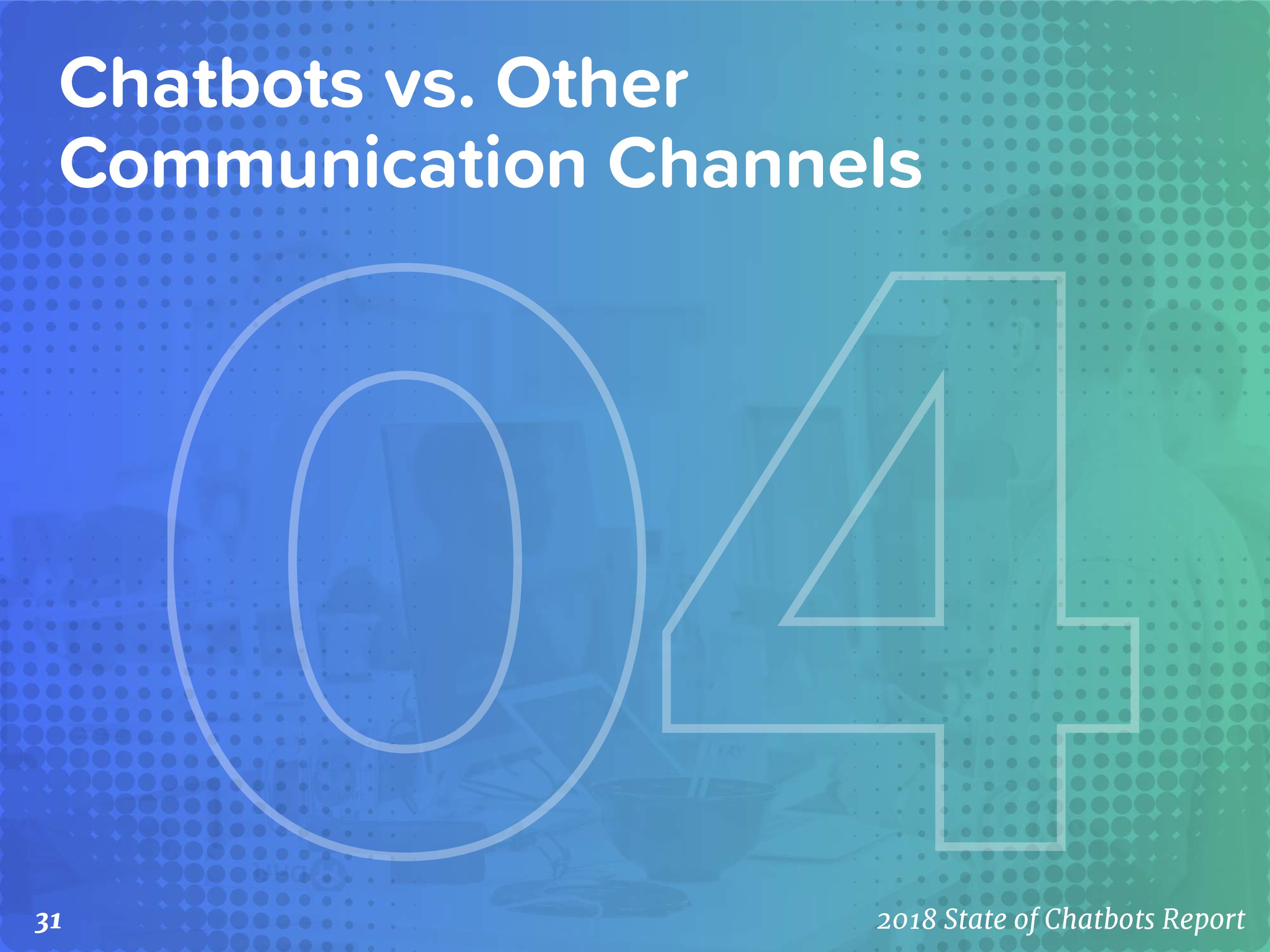 Chatbots vs. Other Communication Channels

04

31

2018 State of Chatbots Report